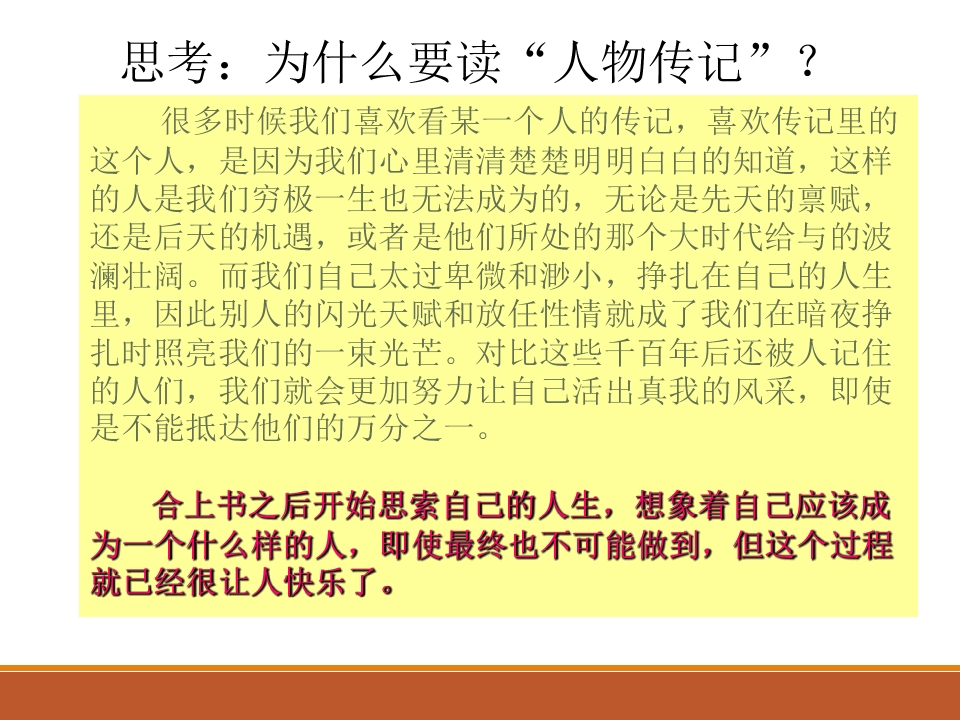 思考：为什么要读“人物传记”？

很多时候我们喜欢看某一个人的传记，喜欢传记里的这个人，是因为我们心里清清楚楚明明白白的知道，这样的人是我们穷极一生也无法成为的，无论是先天的禀赋，还是后天的机遇，或者是他们所处的那个大时代给与的波澜壮阔。而我们自己太过卑微和渺小，挣扎在自己的人生里，因此别人的闪光天赋和放任性情就成了我们在暗夜挣扎时照亮我们的一束光芒。对比这些千百年后还被人记住的人们，我们就会更加努力让自己活出真我的风采，即使是不能抵达他们的万分之一。

合上书之后开始思索自己的人生，想象着自己应该成为一个什么样的人，即使最终也不可能做到，但这个过程就已经很让人快乐了。